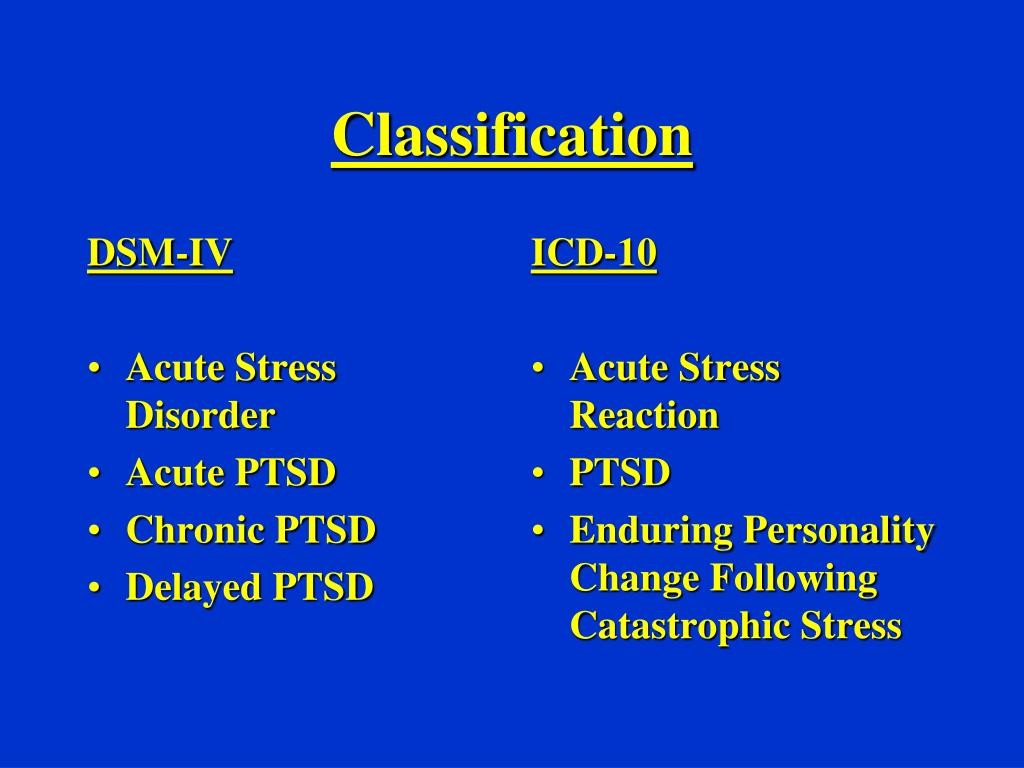 Classification

DSM-IV

• Acute Stress Disorder
• Acute PTSD
• Chronic PTSD
• Delayed PTSD

ICD-10

• Acute Stress Reaction
• PTSD
• Enduring Personality Change Following Catastrophic Stress